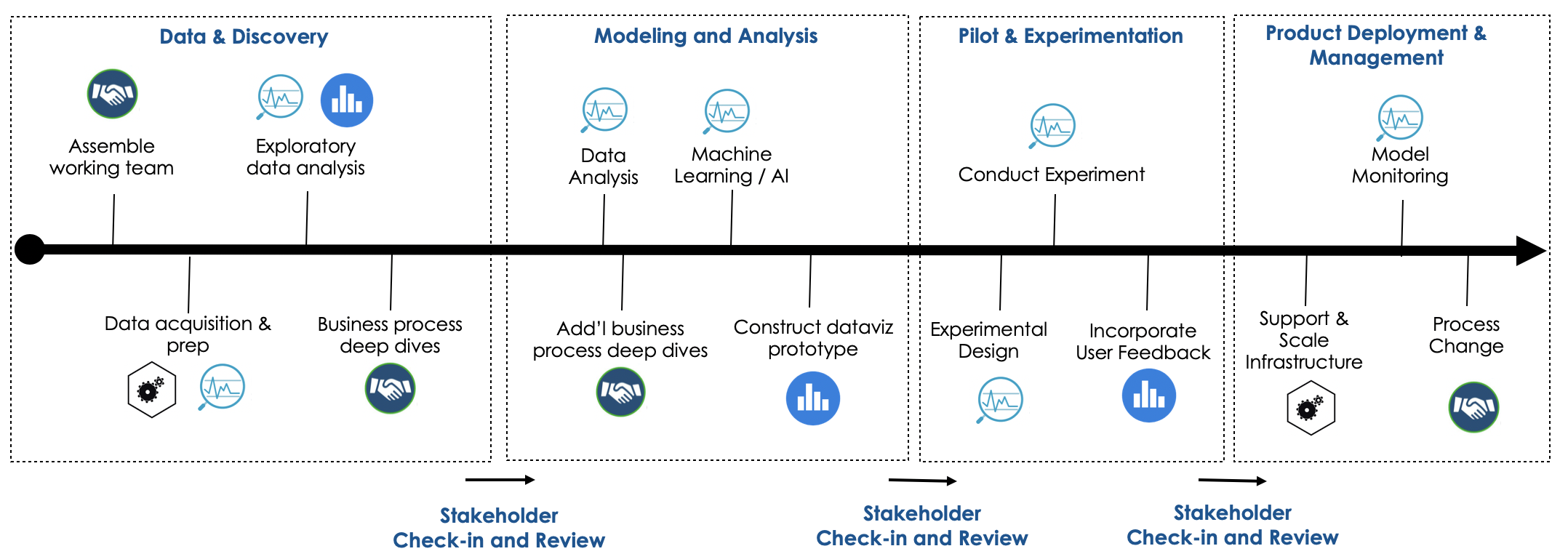 Data & Discovery

Assemble working team

Exploratory data analysis

Data acquisition & prep

Business process deep dives

Modeling and Analysis

Data Analysis

Machine Learning / AI

Add'l business process deep dives

Construct dataviz prototype

Pilot & Experimentation

Conduct Experiment

Experimental Design

Incorporate User Feedback

Product Deployment & Management

Model Monitoring

Support & Scale Infrastructure

Process Change

Stakeholder Check-in and Review

Stakeholder Check-in and Review

Stakeholder Check-in and Review